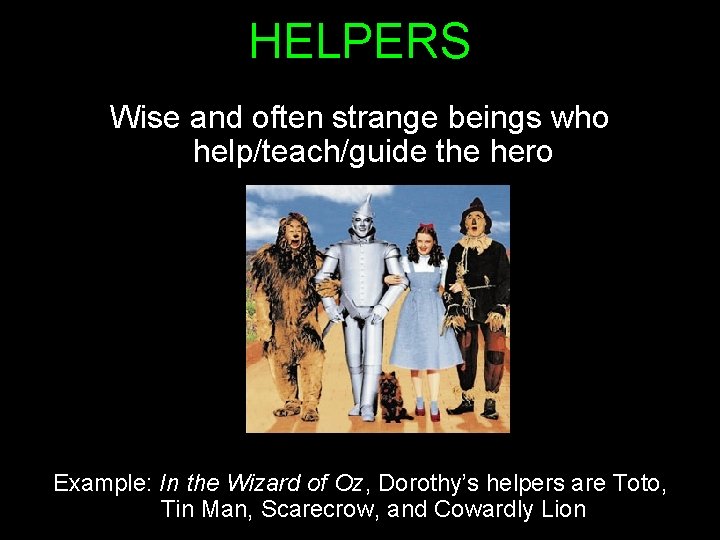 HELPERS

Wise and often strange beings who help/teach/guide the hero

Example: In the Wizard of Oz, Dorothy's helpers are Toto, Tin Man, Scarecrow, and Cowardly Lion